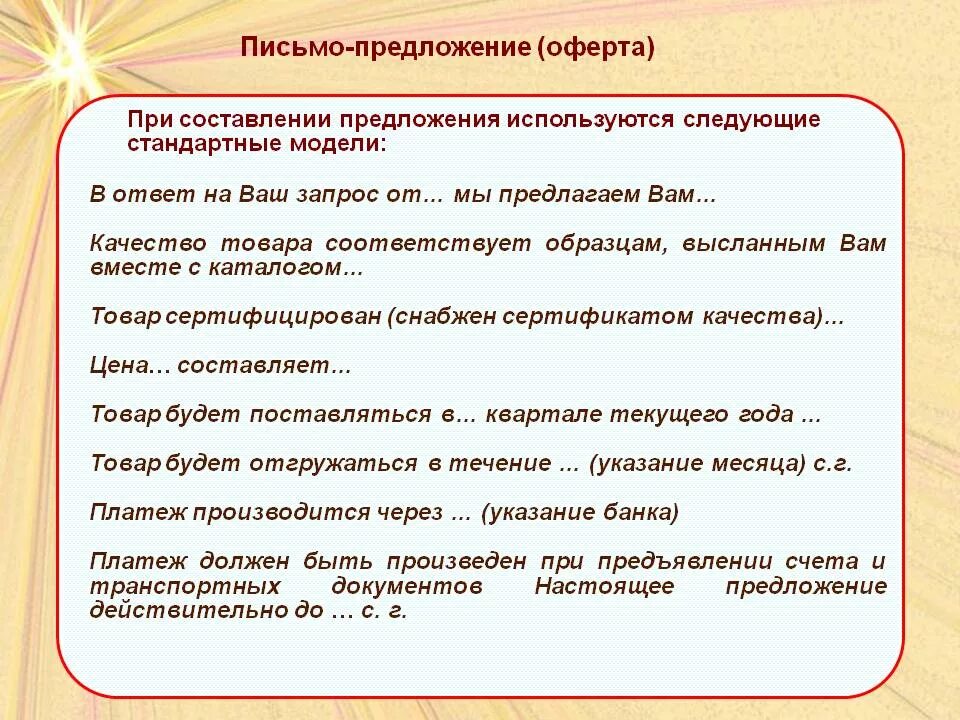 Письмо-предложение (оферта)

При составлении предложения используются следующие стандартные модели:

В ответ на Ваш запрос от… мы предлагаем Вам…

Качество товара соответствует образцам, высланным Вам вместе с каталогом…

Товар сертифицирован (снабжен сертификатом качества)…

Цена… составляет…

Товар будет поставляться в… квартале текущего года ...

Товар будет отгружаться в течение ... (указание месяца) с.г.

Платеж производится через ... (указание банка)

Платеж должен быть произведен при предъявлении счета и транспортных документов Настоящее предложение действительно до … с. г.